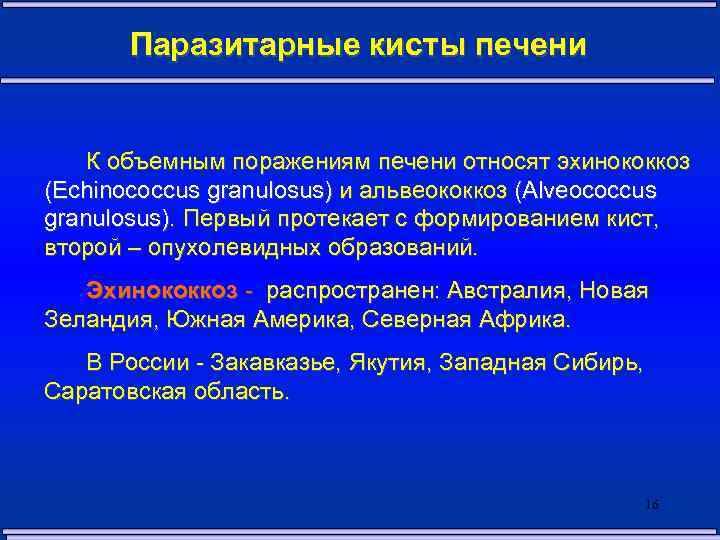 Паразитарные кисты печени

К объемным поражениям печени относят эхинококкоз (Echinococcus granulosus) и альвеококкоз (Alveococcus granulosus). Первый протекает с формированием кист, второй – опухолевидных образований.

Эхинококкоз - распространен: Австралия, Новая Зеландия, Южная Америка, Северная Африка.

В России - Закавказье, Якутия, Западная Сибирь, Саратовская область.

16